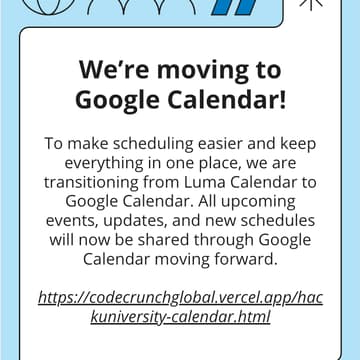 We're moving to Google Calendar!

To make scheduling easier and keep everything in one place, we are transitioning from Luma Calendar to Google Calendar. All upcoming events, updates, and new schedules will now be shared through Google Calendar moving forward.

https://codecrunchglobal.vercel.app/hackuniversity-calendar.html